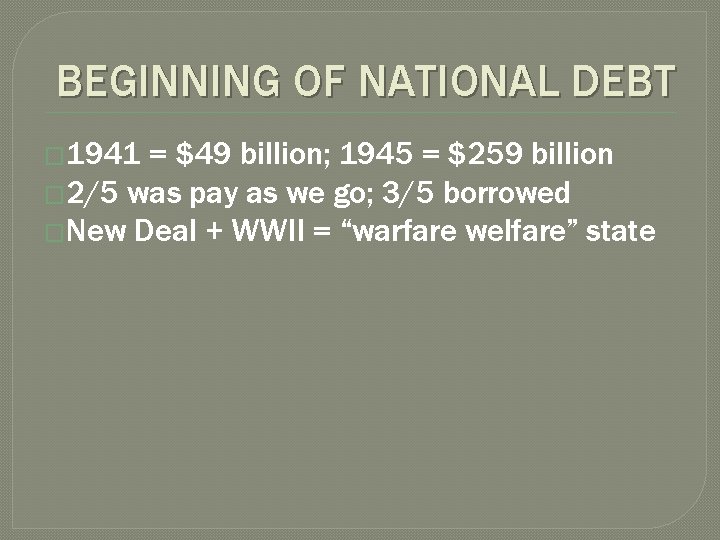 BEGINNING OF NATIONAL DEBT

1941 = \$49 billion; 1945 = \$259 billion
2/5 was pay as we go; 3/5 borrowed
New Deal + WWII = “warfare welfare” state